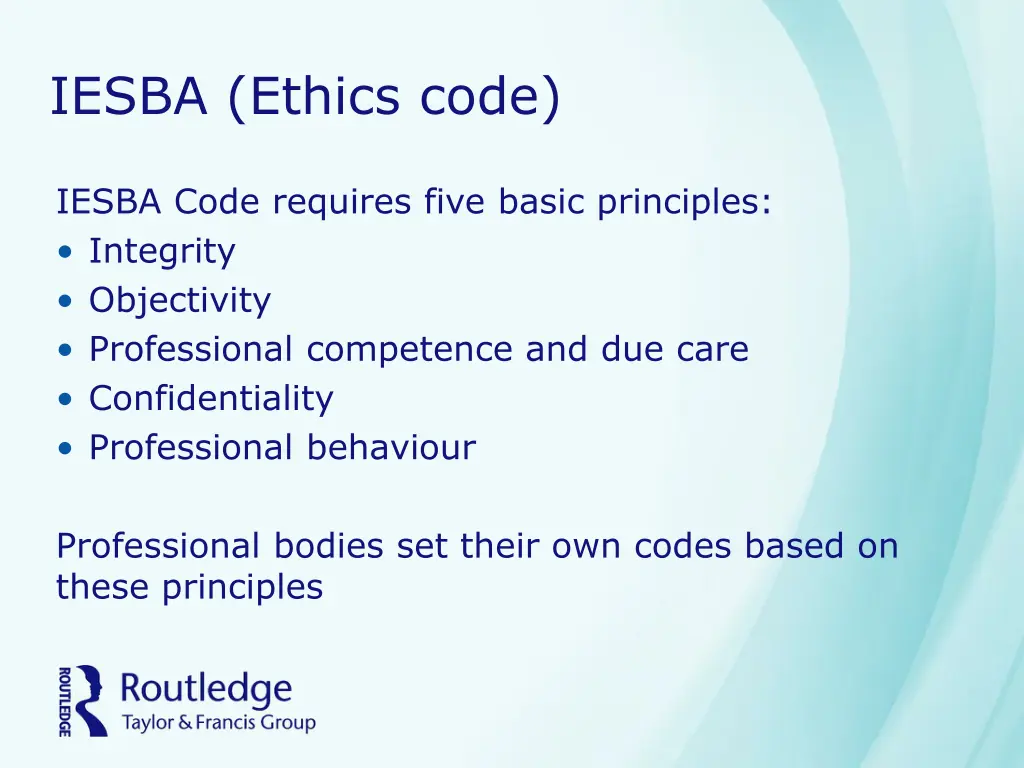 IESBA (Ethics code)

IESBA Code requires five basic principles:
• Integrity
• Objectivity
• Professional competence and due care
• Confidentiality
• Professional behaviour

Professional bodies set their own codes based on these principles

ROUTLEDGE
Routledge
Taylor & Francis Group